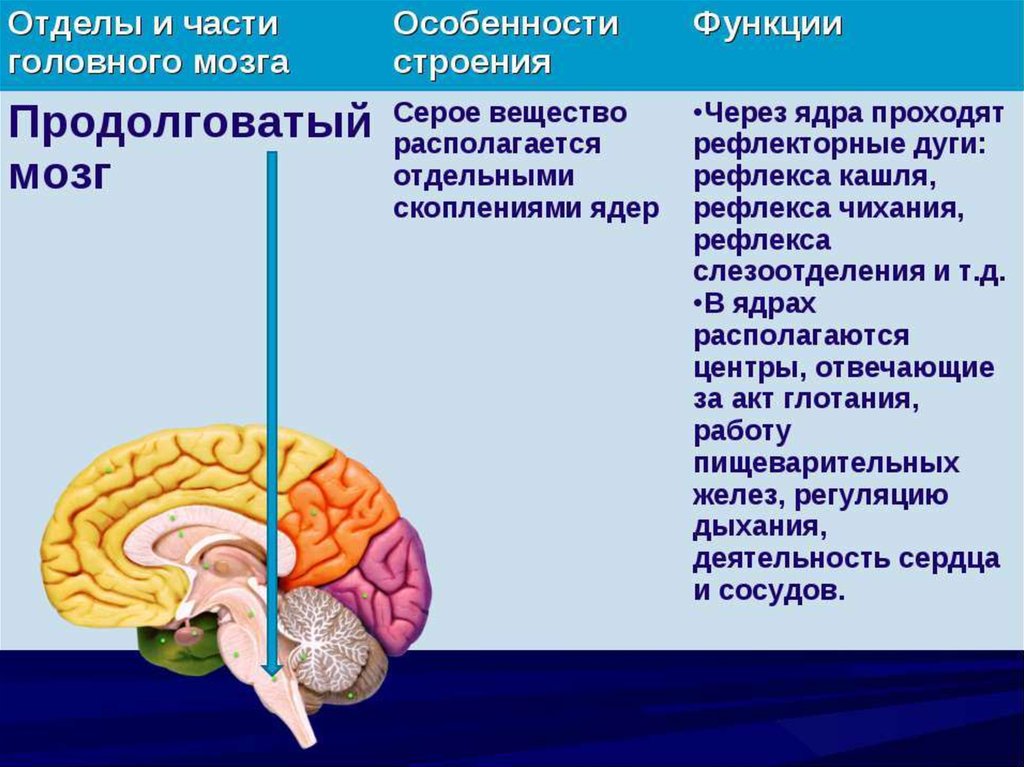 | Отделы и части головного мозга | Особенности строения | Функции |
|---|---|---|
| Продолговатый мозг | Серое вещество располагается отдельными скоплениями ядер | •Через ядра проходят рефлекторные дуги: рефлекса кашля, рефлекса чихания, рефлекса слезоотделения и т.д. •В ядрах располагаются центры, отвечающие за акт глотания, работу пищеварительных желез, регуляцию дыхания, деятельность сердца и сосудов. |